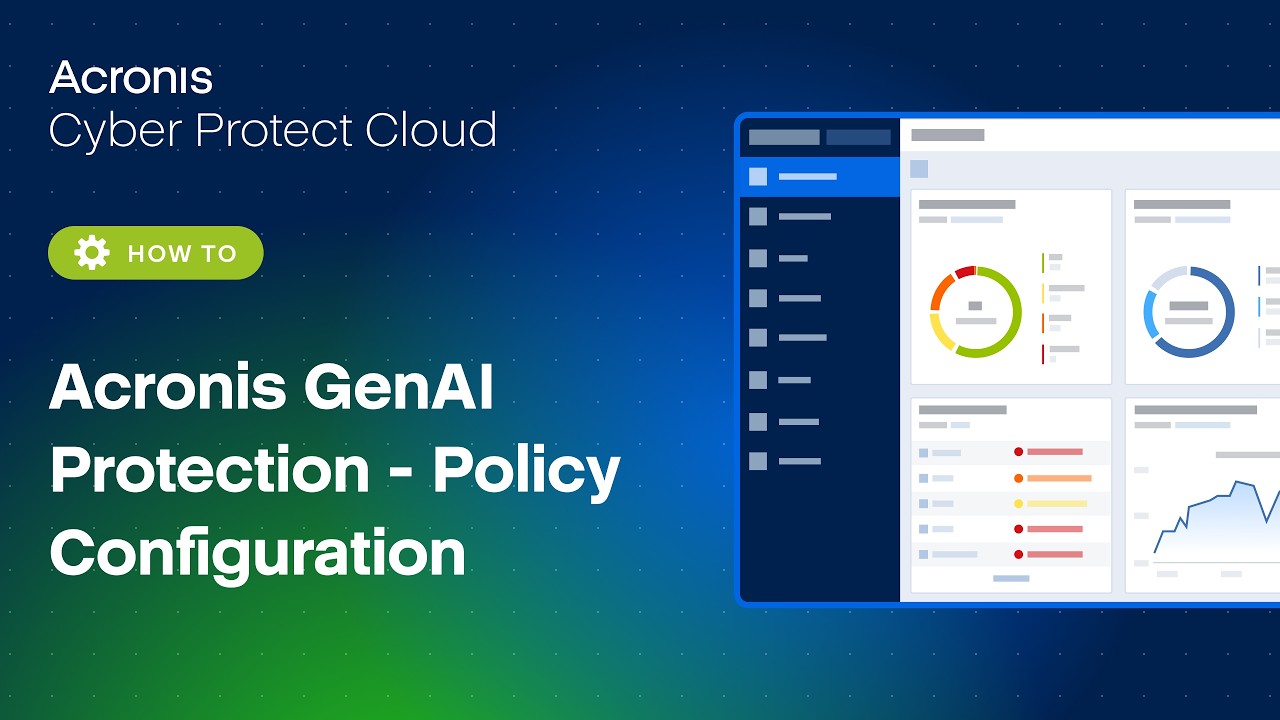 Acronis
Cyber Protect Cloud

HOW TO

Acronis GenAI Protection - Policy Configuration